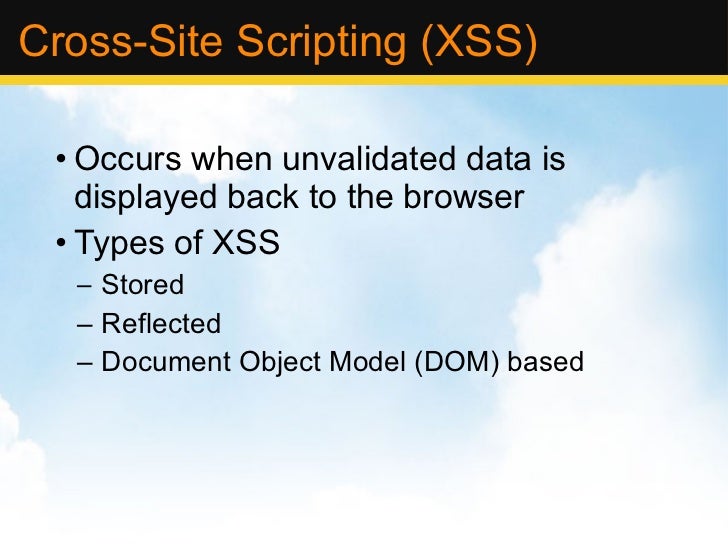 Cross-Site Scripting (XSS)

• Occurs when unvalidated data is displayed back to the browser

• Types of XSS

– Stored

– Reflected

– Document Object Model (DOM) based